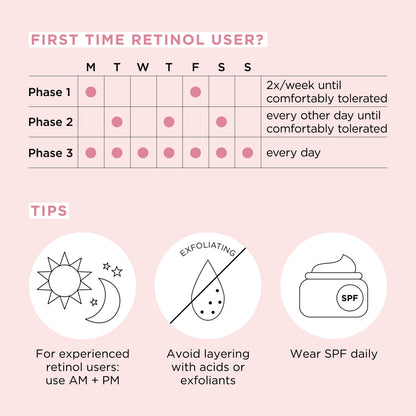 FIRST TIME RETINOL USER?

| | M | T | W | T | F | S | S | |
|---|---|---|---|---|---|---|---|---|
| Phase 1 | ● | | | | ● | | | 2x/week until comfortably tolerated |
| Phase 2 | | ● | | ● | | ● | | every other day until comfortably tolerated |
| Phase 3 | ● | ● | ● | ● | ● | ● | ● | every day |

TIPS

For experienced retinol users: use AM + PM

EXFOLIATING

Avoid layering with acids or exfoliants

SPF

Wear SPF daily